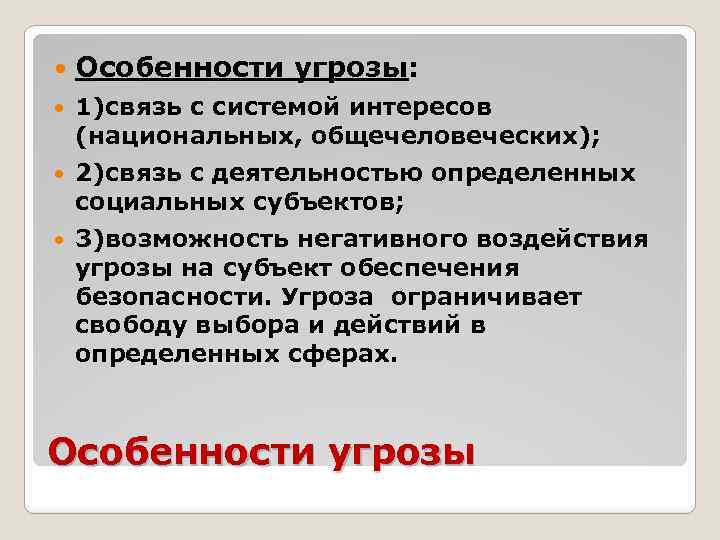 Особенности угрозы:

1)связь с системой интересов (национальных, общечеловеческих);

2)связь с деятельностью определенных социальных субъектов;

3)возможность негативного воздействия угрозы на субъект обеспечения безопасности. Угроза ограничивает свободу выбора и действий в определенных сферах.

Особенности угрозы